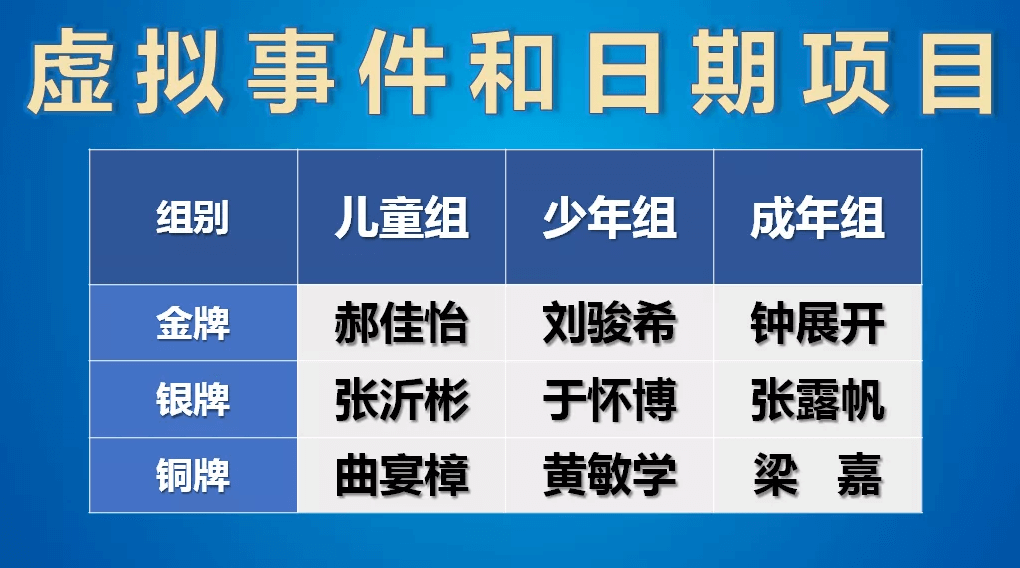 虚拟事件和日期项目

| 组别 | 儿童组 | 少年组 | 成年组 |
|---|---|---|---|
| 金牌 | 郝佳怡 | 刘骏希 | 钟展开 |
| 银牌 | 张沂彬 | 于怀博 | 张露帆 |
| 铜牌 | 曲宴樟 | 黄敏学 | 梁　嘉 |